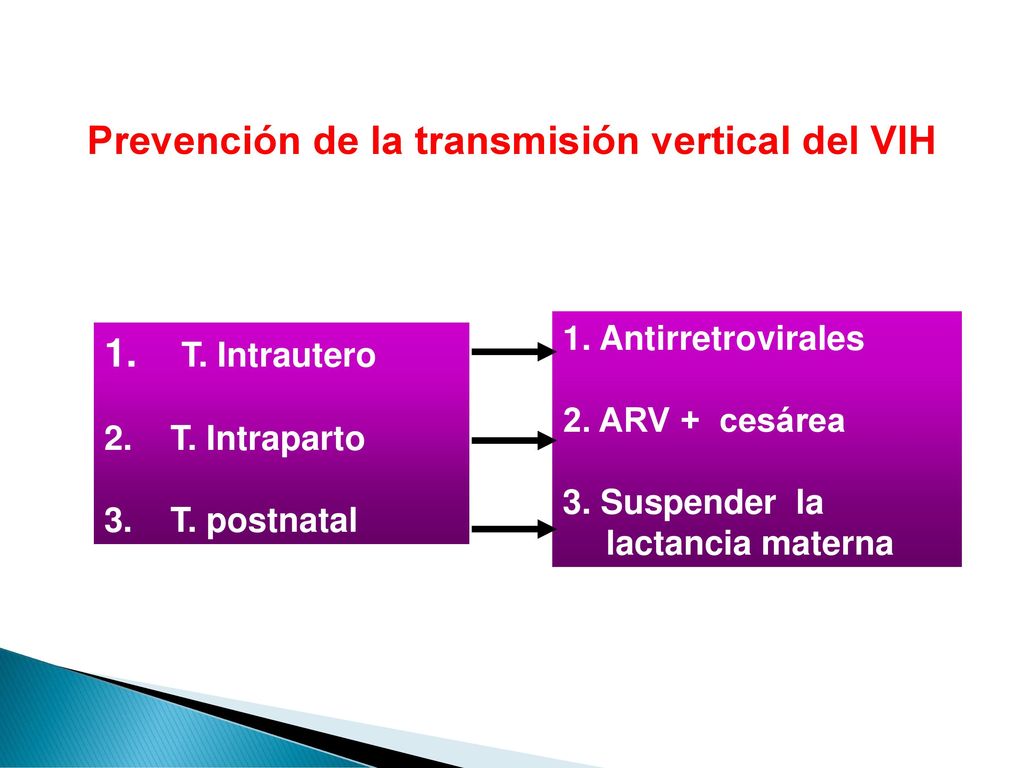 Prevención de la transmisión vertical del VIH

1. T. Intrautero

2. T. Intraparto

3. T. postnatal

1. Antirretrovirales

2. ARV + cesárea

3. Suspender la lactancia materna